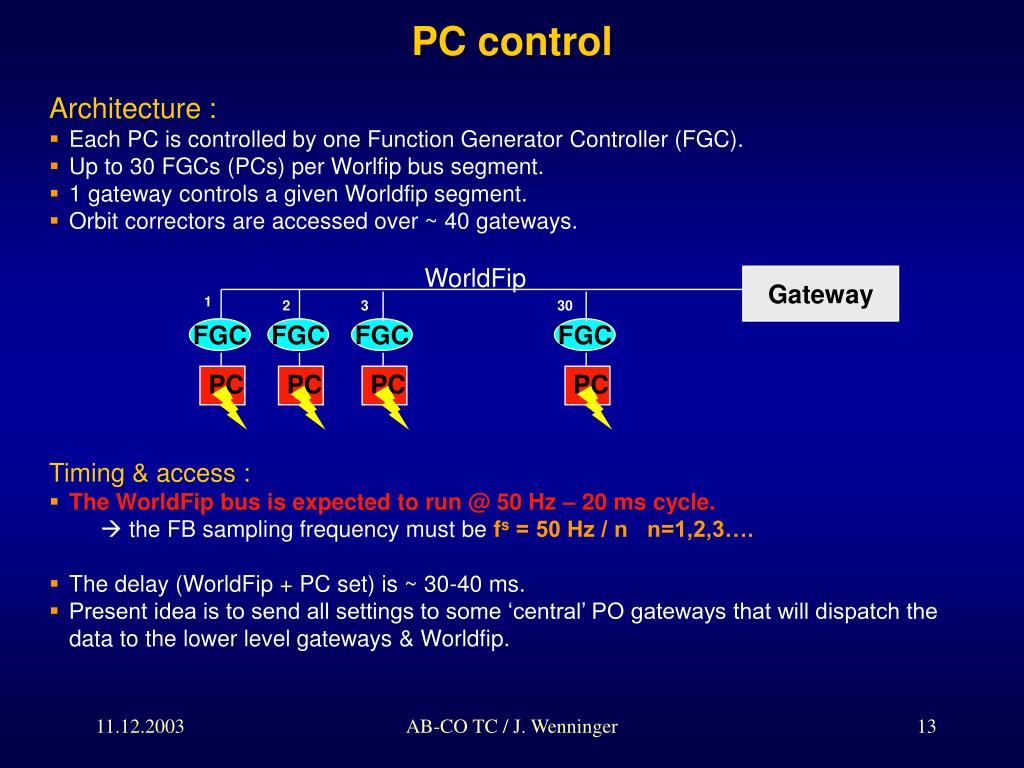 PC control

Architecture :
▪ Each PC is controlled by one Function Generator Controller (FGC).
▪ Up to 30 FGCs (PCs) per Worlfip bus segment.
▪ 1 gateway controls a given Worldfip segment.
▪ Orbit correctors are accessed over ~ 40 gateways.

WorldFip
Gateway
1 2 3 30
FGC FGC FGC FGC
PC PC PC PC

Timing & access :
▪ The WorldFip bus is expected to run @ 50 Hz – 20 ms cycle.
→ the FB sampling frequency must be $f^s$ = 50 Hz / n n=1,2,3….

▪ The delay (WorldFip + PC set) is ~ 30-40 ms.
▪ Present idea is to send all settings to some ‘central’ PO gateways that will dispatch the data to the lower level gateways & Worldfip.

11.12.2003
AB-CO TC / J. Wenninger
13